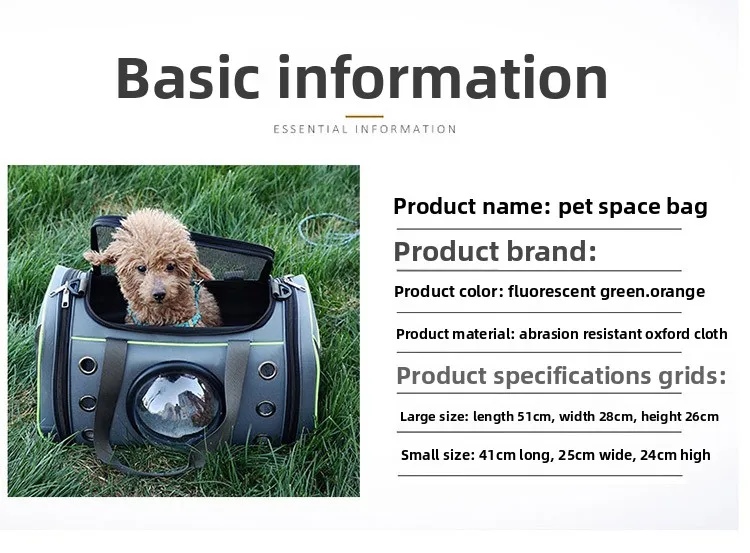 Basic information

ESSENTIAL INFORMATION

Product name: pet space bag

Product brand:

Product color: fluorescent green.orange

Product material: abrasion resistant oxford cloth

Product specifications grids:

Large size: length 51cm, width 28cm, height 26cm

Small size: 41cm long, 25cm wide, 24cm high